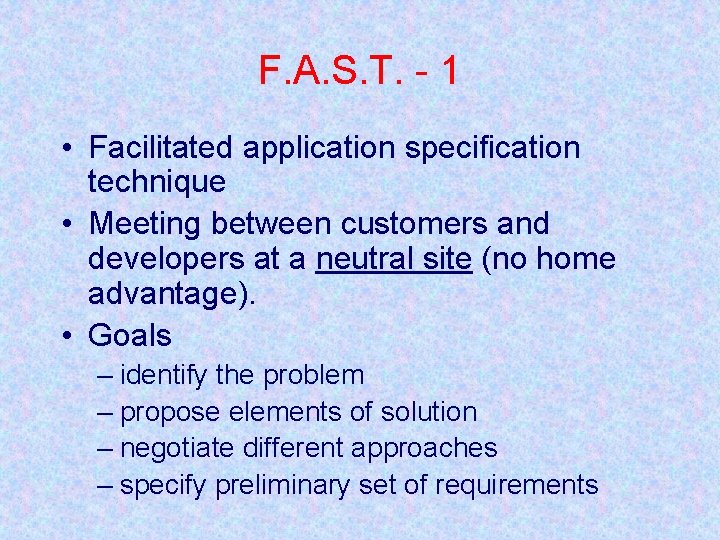 F.A.S.T. - 1

• Facilitated application specification technique

• Meeting between customers and developers at a neutral site (no home advantage).

• Goals

– identify the problem

– propose elements of solution

– negotiate different approaches

– specify preliminary set of requirements